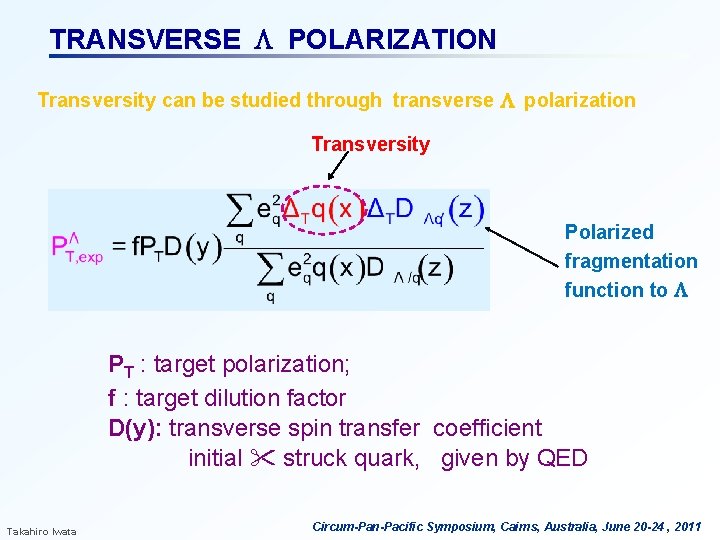 TRANSVERSE $\Lambda$ POLARIZATION

Transversity can be studied through transverse $\Lambda$ polarization

Transversity

$P^{\Lambda}_{T,exp} = fP_T D(y) \frac{\sum_q e_q^2 \Delta_T q(x) \Delta_T D_{\Lambda/q}(z)}{\sum_q e_q^2 q(x) D_{\Lambda/q}(z)}$

Polarized fragmentation function to $\Lambda$

$P_T$ : target polarization;
f : target dilution factor
D(y): transverse spin transfer coefficient
initial ✂ struck quark, given by QED

Takahiro Iwata

Circum-Pan-Pacific Symposium, Cairns, Australia, June 20-24 , 2011